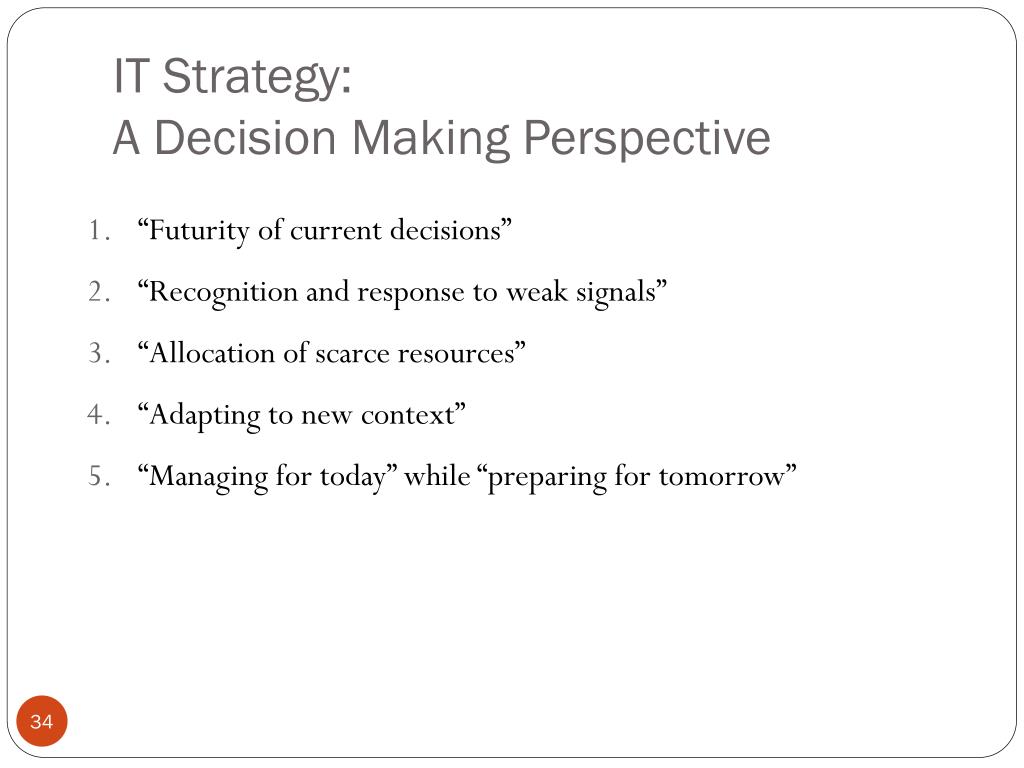 IT Strategy:
A Decision Making Perspective

1. “Futurity of current decisions”
2. “Recognition and response to weak signals”
3. “Allocation of scarce resources”
4. “Adapting to new context”
5. “Managing for today” while “preparing for tomorrow”

34